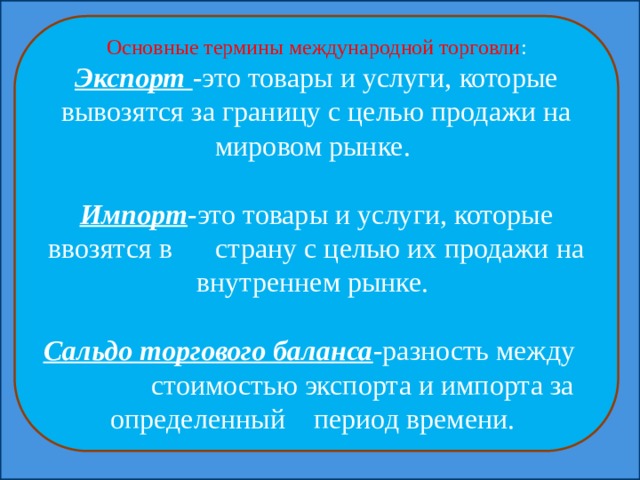 Основные термины международной торговли:

Экспорт -это товары и услуги, которые вывозятся за границу с целью продажи на мировом рынке.

Импорт-это товары и услуги, которые ввозятся в страну с целью их продажи на внутреннем рынке.

Сальдо торгового баланса-разность между стоимостью экспорта и импорта за определенный период времени.